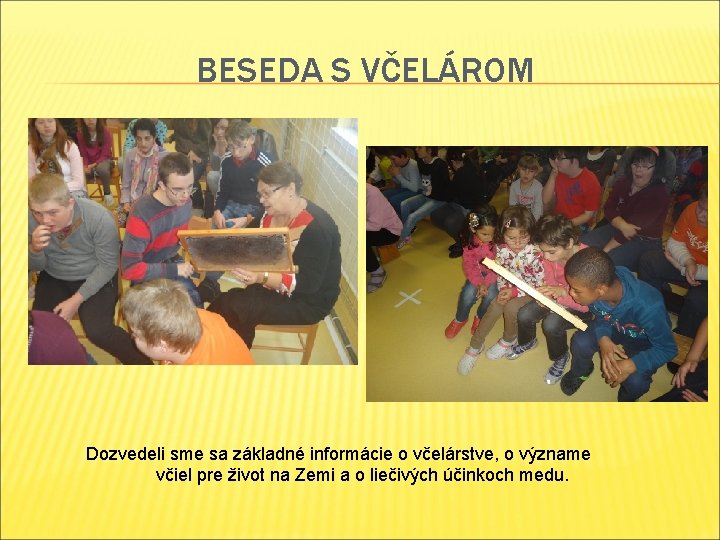 BESEDA S VČELÁROM

Dozvedeli sme sa základné informácie o včelárstve, o význame včiel pre život na Zemi a o liečivých účinkoch medu.